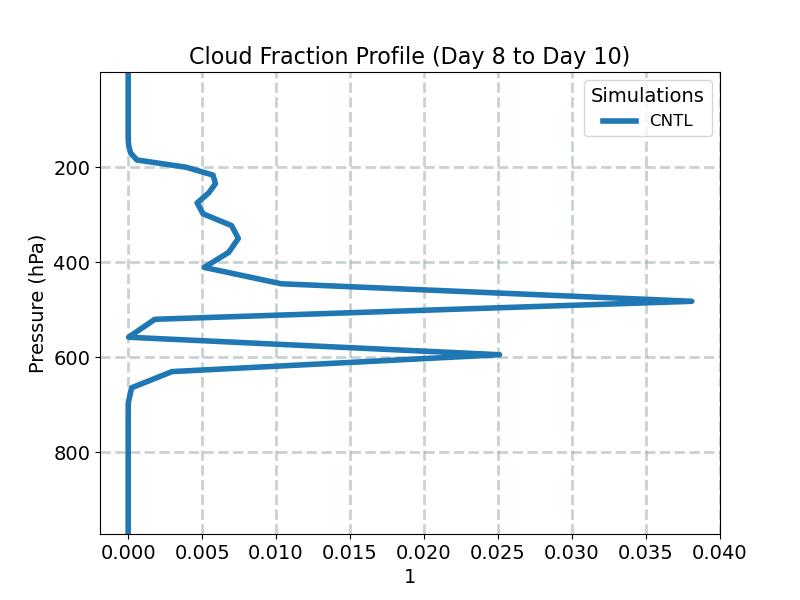 Cloud Fraction Profile (Day 8 to Day 10)

Simulations
CNTL

Pressure (hPa)
200
400
600
800

0.000 0.005 0.010 0.015 0.020 0.025 0.030 0.035 0.040
1